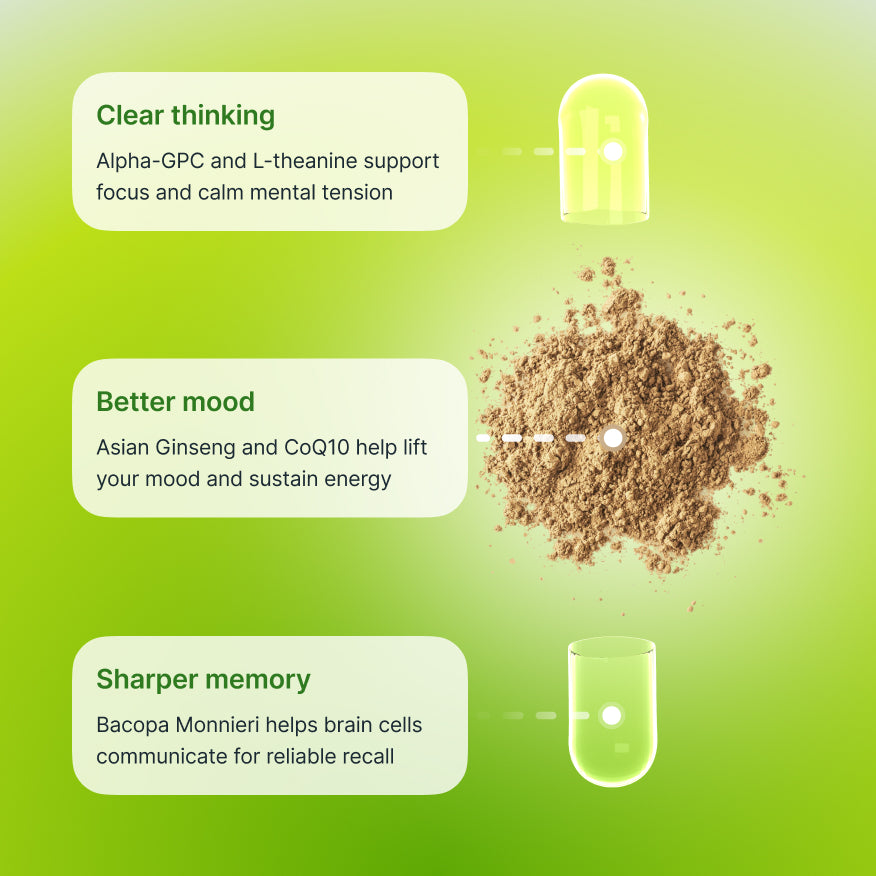 Clear thinking

Alpha-GPC and L-theanine support focus and calm mental tension

Better mood

Asian Ginseng and CoQ10 help lift your mood and sustain energy

Sharper memory

Bacopa Monnieri helps brain cells communicate for reliable recall